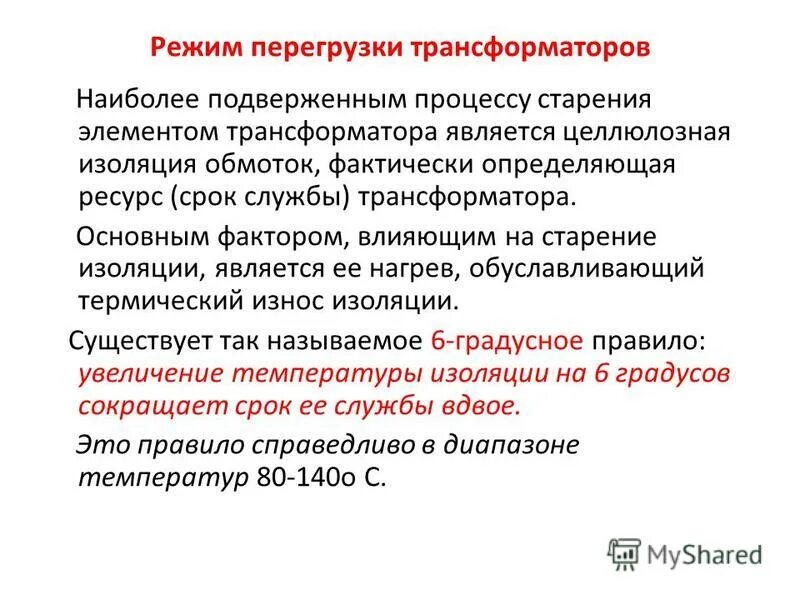 Режим перегрузки трансформаторов

Наиболее подверженным процессу старения элементом трансформатора является целлюлозная изоляция обмоток, фактически определяющая ресурс (срок службы) трансформатора.

Основным фактором, влияющим на старение изоляции, является ее нагрев, обуславливающий термический износ изоляции.

Существует так называемое 6-градусное правило: увеличение температуры изоляции на 6 градусов сокращает срок ее службы вдвое.

Это правило справедливо в диапазоне температур 80-140о С.

MyShared